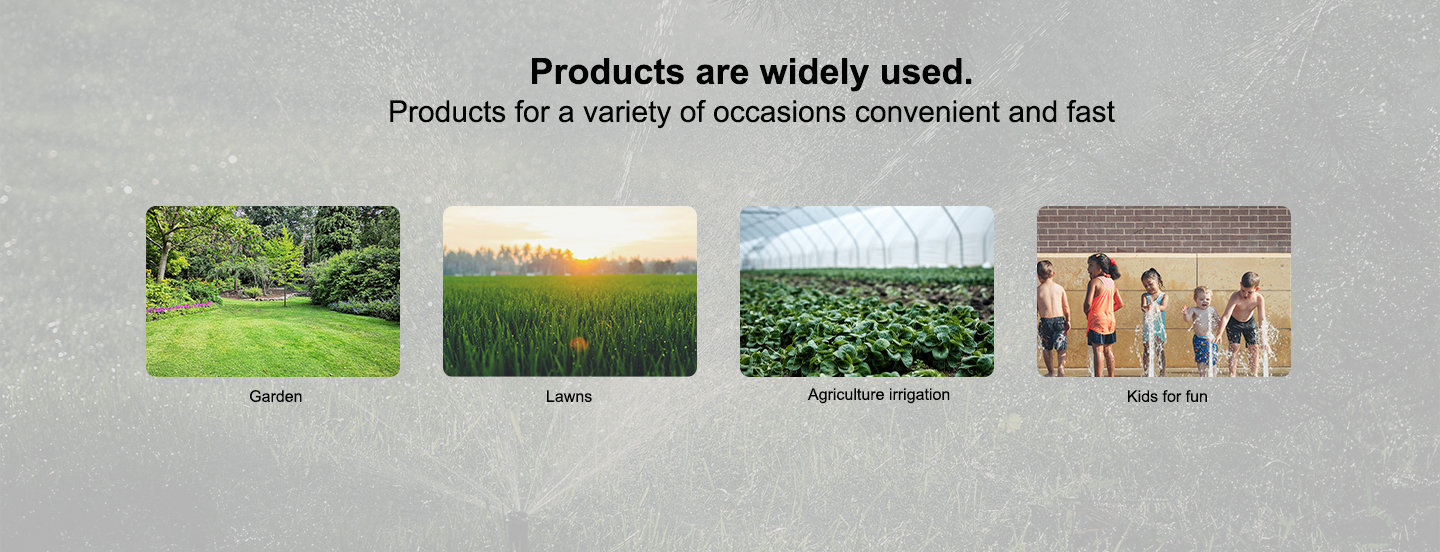 Products are widely used.
Products for a variety of occasions convenient and fast

Garden

Lawns

Agriculture irrigation

Kids for fun